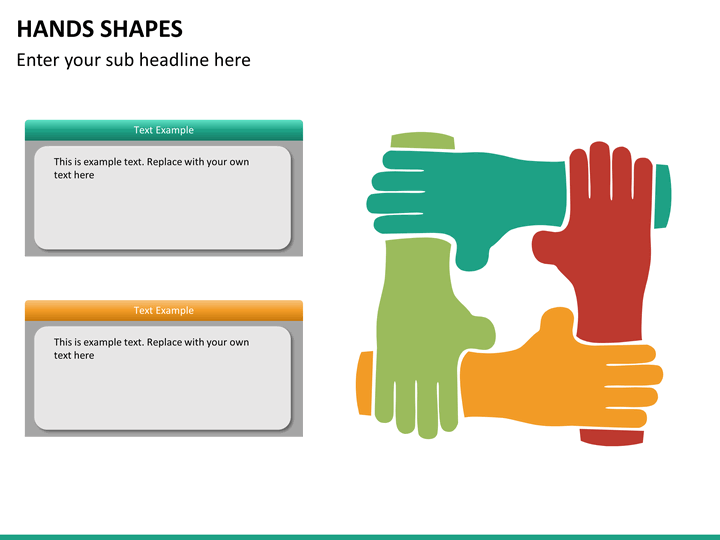 HANDS SHAPES

Enter your sub headline here

Text Example

This is example text. Replace with your own text here

Text Example

This is example text. Replace with your own text here